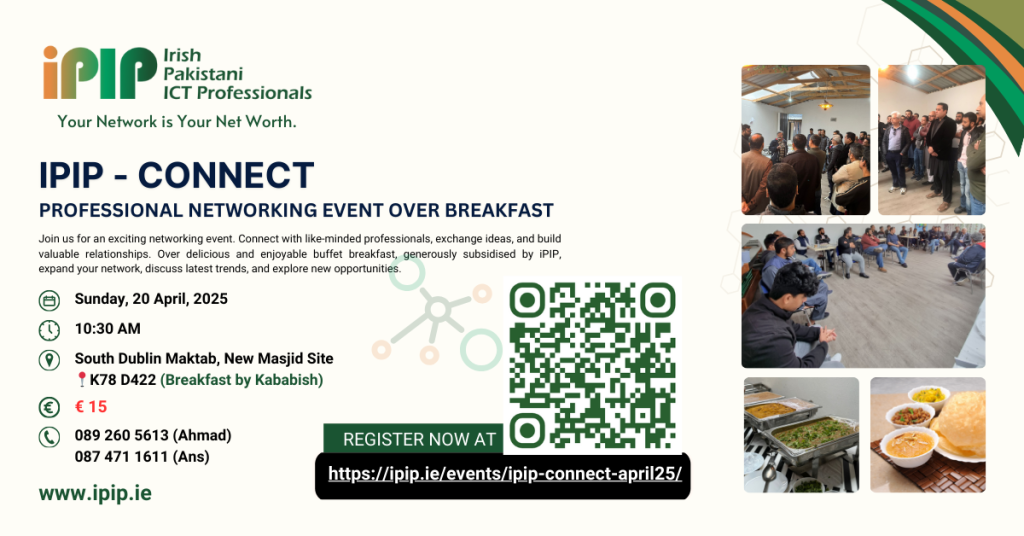 iPIP Irish Pakistani ICT Professionals

Your Network is Your Net Worth.

IPIP - CONNECT

PROFESSIONAL NETWORKING EVENT OVER BREAKFAST

Join us for an exciting networking event. Connect with like-minded professionals, exchange ideas, and build valuable relationships. Over delicious and enjoyable buffet breakfast, generously subsidised by iPIP, expand your network, discuss latest trends, and explore new opportunities.

Sunday, 20 April, 2025

10:30 AM

South Dublin Maktab, New Masjid Site
📍K78 D422 (Breakfast by Kababish)

€ 15

089 260 5613 (Ahmad)
087 471 1611 (Ans)

www.ipip.ie

REGISTER NOW AT

https://ipip.ie/events/ipip-connect-april25/